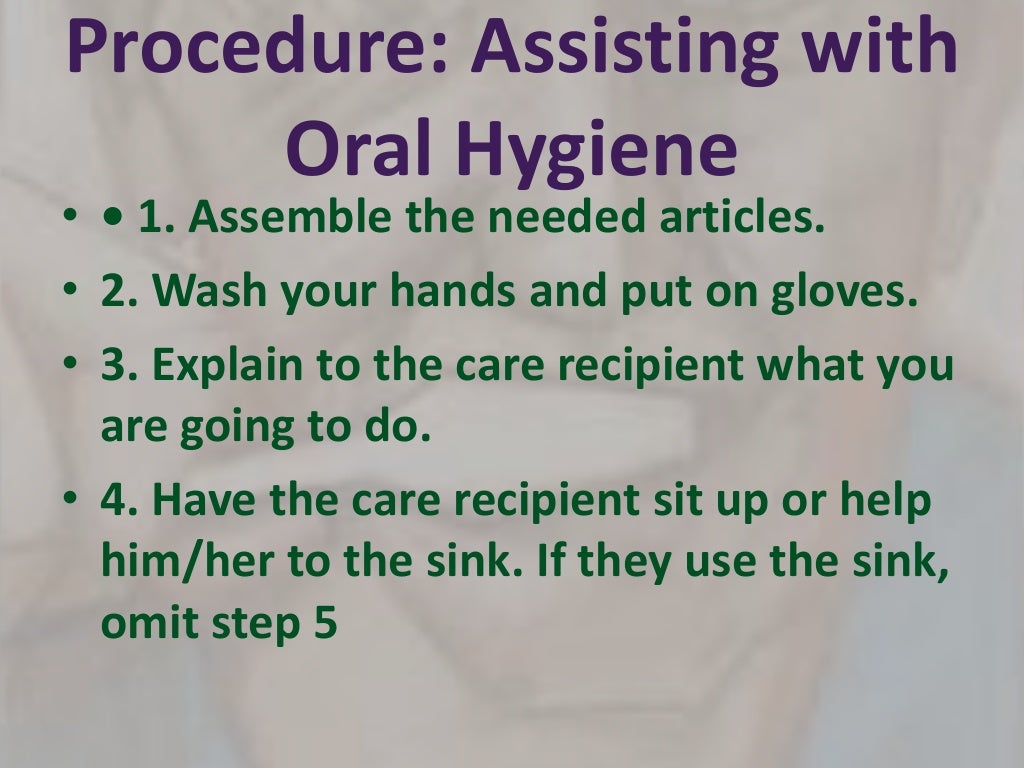 Procedure: Assisting with Oral Hygiene

• • 1. Assemble the needed articles.
• 2. Wash your hands and put on gloves.
• 3. Explain to the care recipient what you are going to do.
• 4. Have the care recipient sit up or help him/her to the sink. If they use the sink, omit step 5